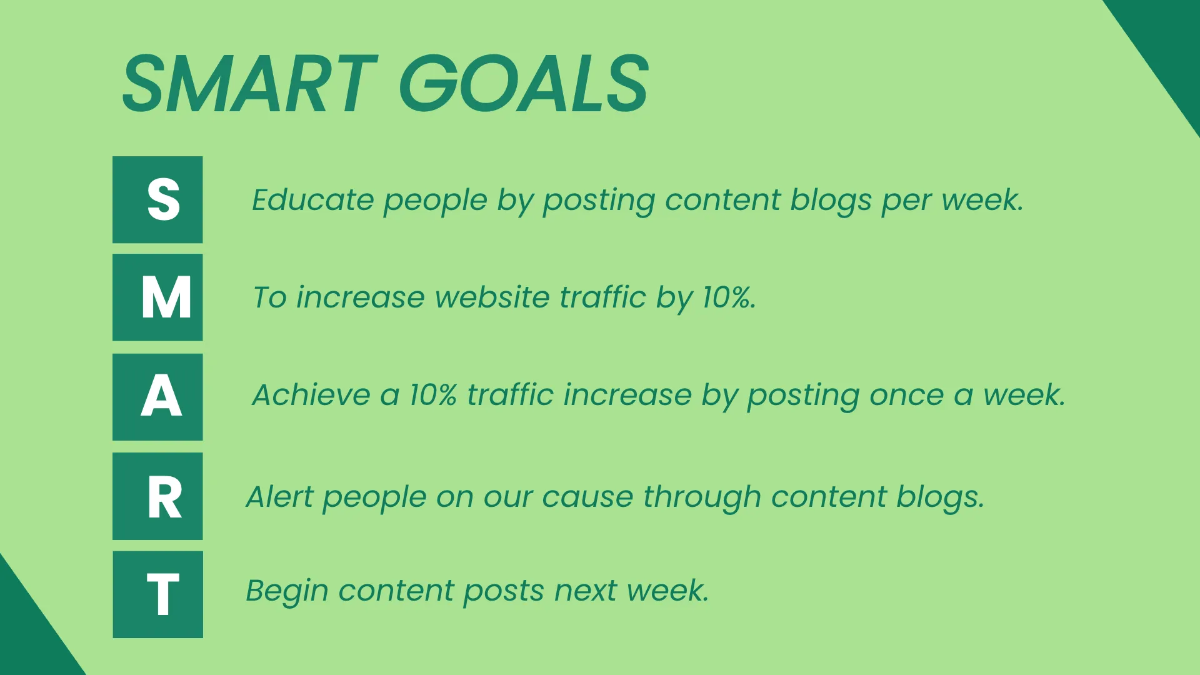 SMART GOALS

S Educate people by posting content blogs per week.

M To increase website traffic by 10%.

A Achieve a 10% traffic increase by posting once a week.

R Alert people on our cause through content blogs.

T Begin content posts next week.